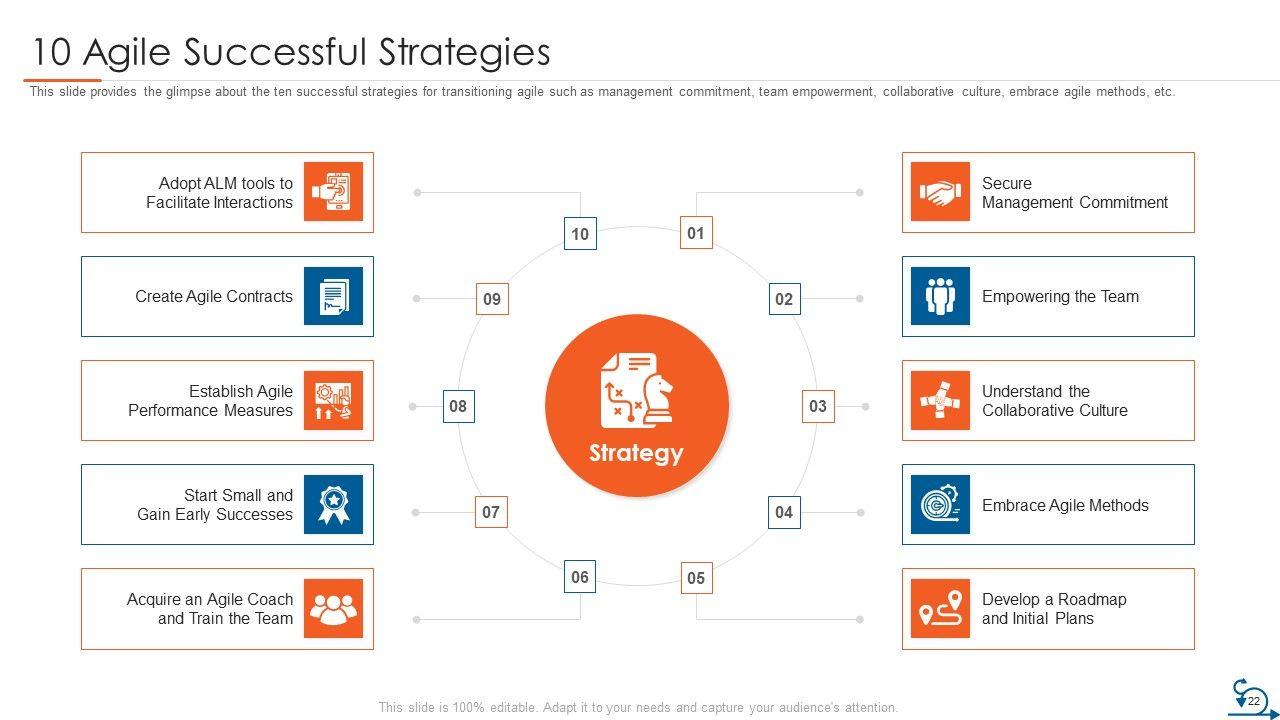 10 Agile Successful Strategies

This slide provides the glimpse about the ten successful strategies for transitioning agile such as management commitment, team empowerment, collaborative culture, embrace agile methods, etc.

Adopt ALM tools to Facilitate Interactions

Create Agile Contracts

Establish Agile Performance Measures

Start Small and Gain Early Successes

Acquire an Agile Coach and Train the Team

10

09

08

07

06

Strategy

01

02

03

04

05

Secure Management Commitment

Empowering the Team

Understand the Collaborative Culture

Embrace Agile Methods

Develop a Roadmap and Initial Plans

This slide is 100% editable. Adapt it to your needs and capture your audience's attention.

22